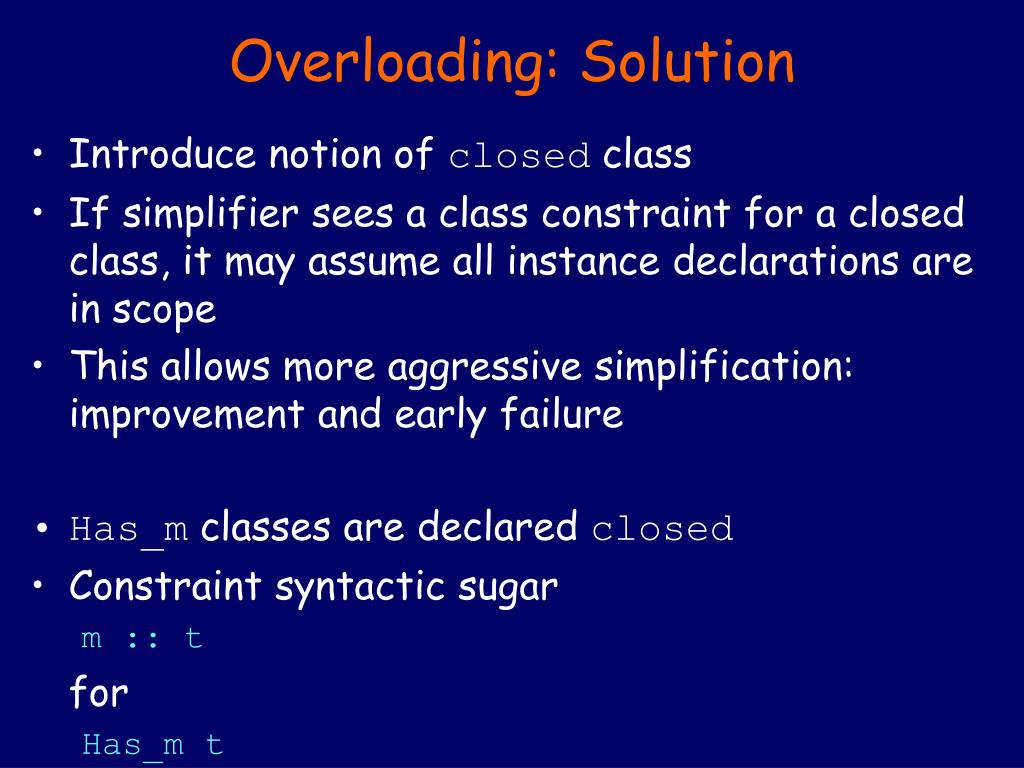 Overloading: Solution

• Introduce notion of closed class
• If simplifier sees a class constraint for a closed class, it may assume all instance declarations are in scope
• This allows more aggressive simplification: improvement and early failure

• Has_m classes are declared closed
• Constraint syntactic sugar
m :: t
for
Has_m t